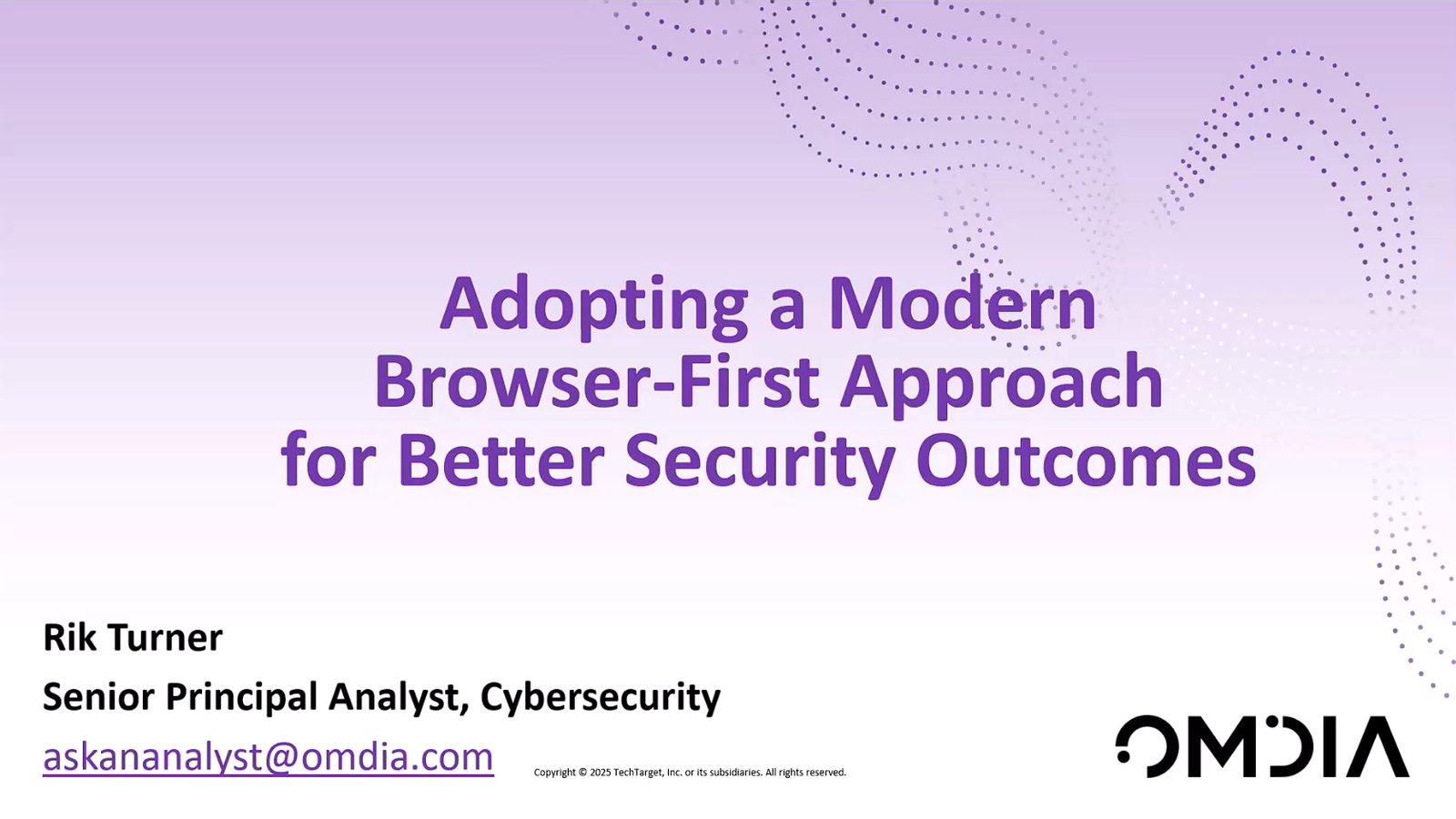 Adopting a Modern Browser-First Approach for Better Security Outcomes

Rik Turner

Senior Principal Analyst, Cybersecurity

askananalyst@omdia.com

Copyright © 2025 TechTarget, Inc. or its subsidiaries. All rights reserved.

OMDIA